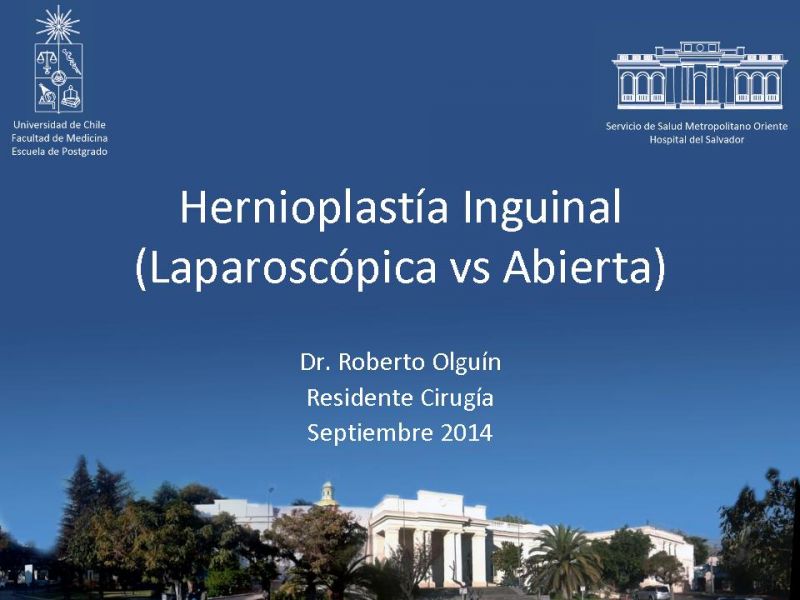 Universidad de Chile
Facultad de Medicina
Escuela de Postgrado

Servicio de Salud Metropolitano Oriente
Hospital del Salvador

Hernioplastía Inguinal
(Laparoscópica vs Abierta)

Dr. Roberto Olguín
Residente Cirugía
Septiembre 2014